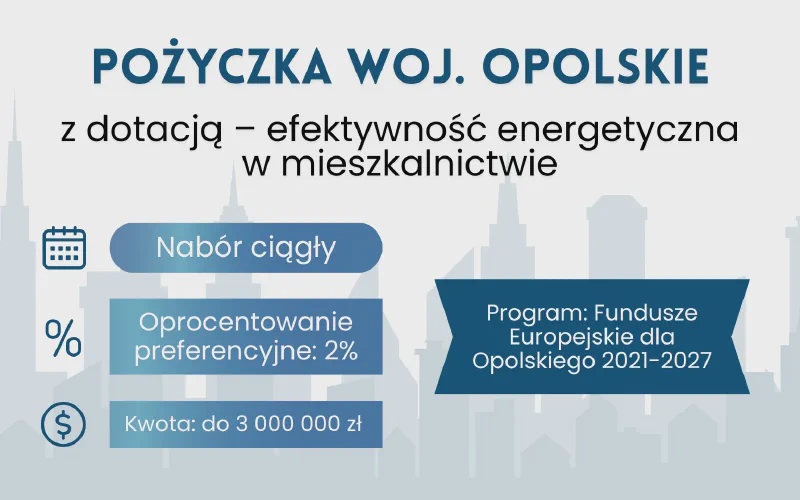 POŻYCZKA WOJ. OPOLSKIE

z dotacją – efektywność energetyczna w mieszkalnictwie

Nabór ciągły

%

Oprocentowanie preferencyjne: 2%

$

Kwota: do 3 000 000 zł

Program: Fundusze Europejskie dla Opolskiego 2021-2027